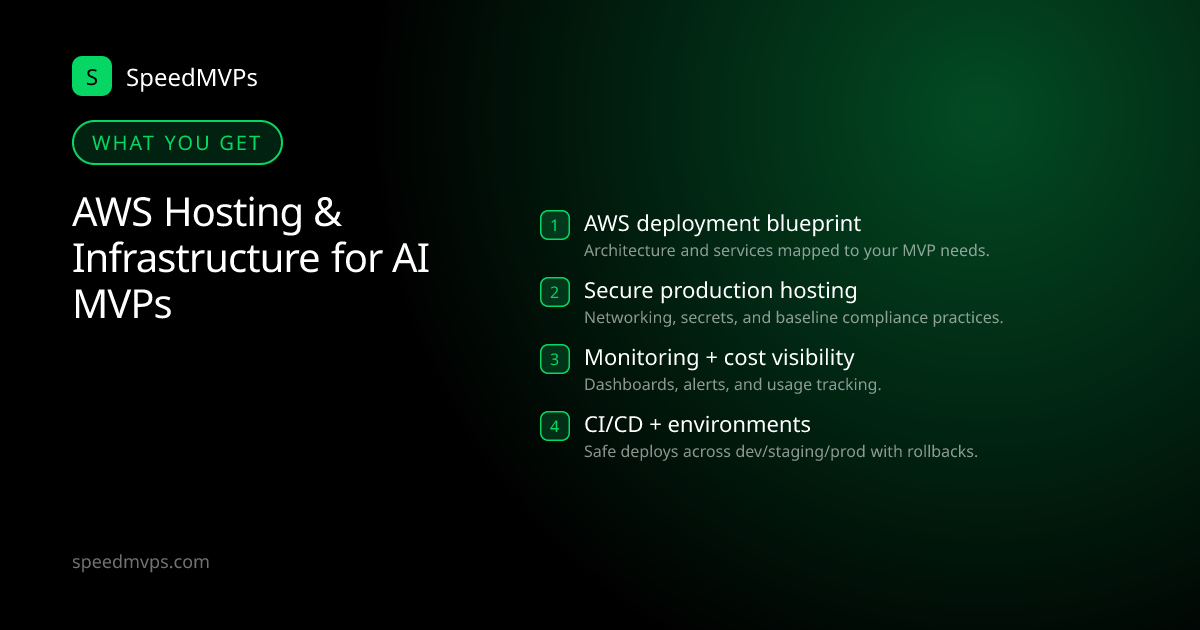 S SpeedMVPs

WHAT YOU GET

AWS Hosting & Infrastructure for AI MVPs

1 AWS deployment blueprint
Architecture and services mapped to your MVP needs.

2 Secure production hosting
Networking, secrets, and baseline compliance practices.

3 Monitoring + cost visibility
Dashboards, alerts, and usage tracking.

4 CI/CD + environments
Safe deploys across dev/staging/prod with rollbacks.

speedmvps.com